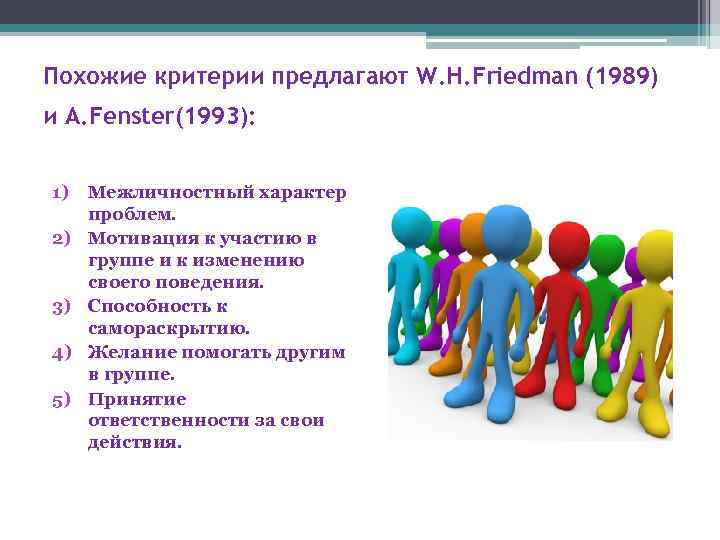 Похожие критерии предлагают W.H.Friedman (1989) и A.Fenster(1993):

1) Межличностный характер проблем.
2) Мотивация к участию в группе и к изменению своего поведения.
3) Способность к самораскрытию.
4) Желание помогать другим в группе.
5) Принятие ответственности за свои действия.